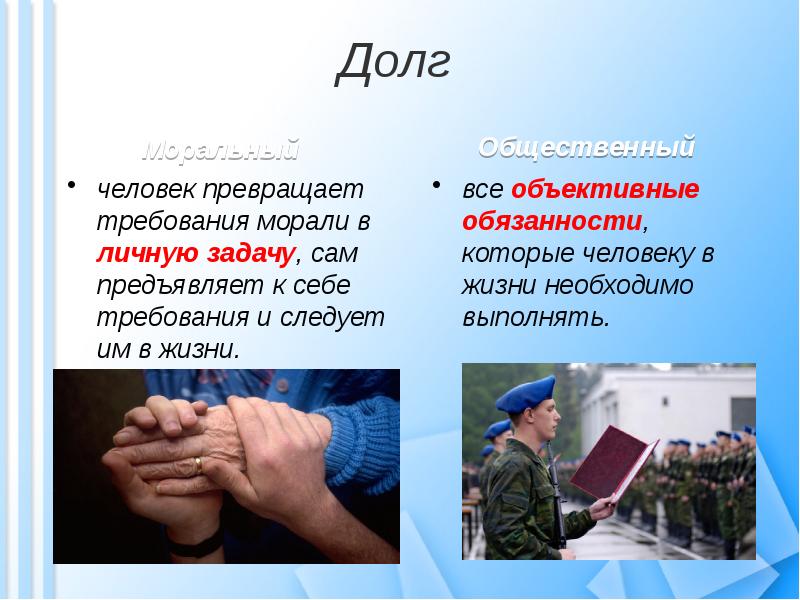 Долг

Моральный

• человек превращает требования морали в личную задачу, сам предъявляет к себе требования и следует им в жизни.

Общественный

• все объективные обязанности, которые человеку в жизни необходимо выполнять.